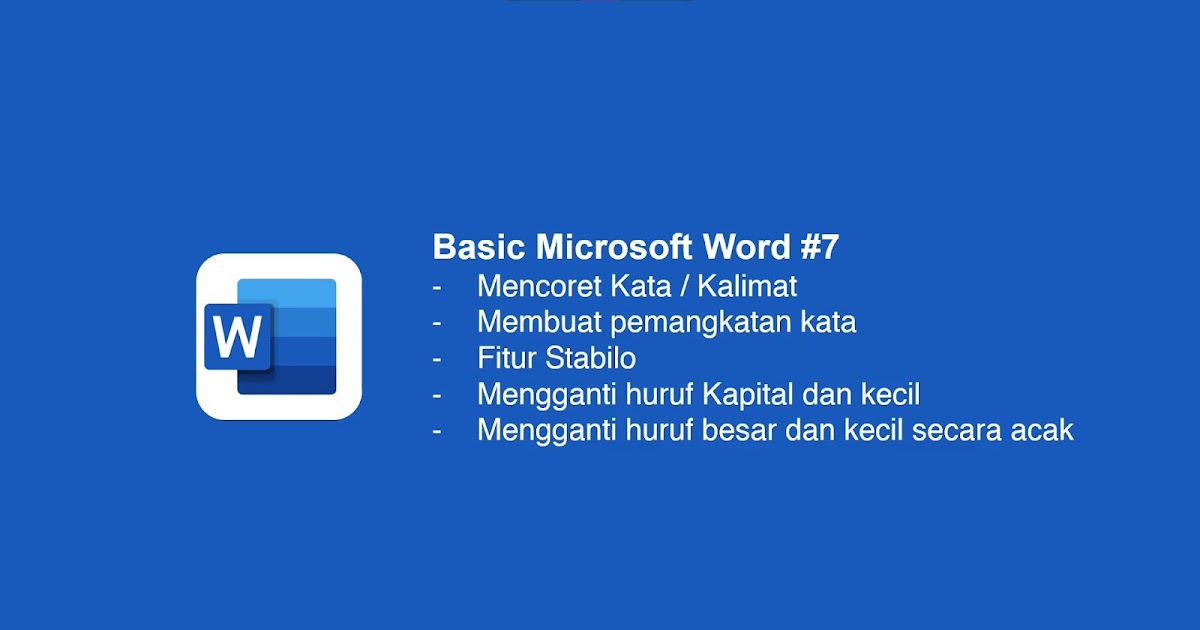 W

Basic Microsoft Word #7
- Mencoret Kata / Kalimat
- Membuat pemangkatan kata
- Fitur Stabilo
- Mengganti huruf Kapital dan kecil
- Mengganti huruf besar dan kecil secara acak